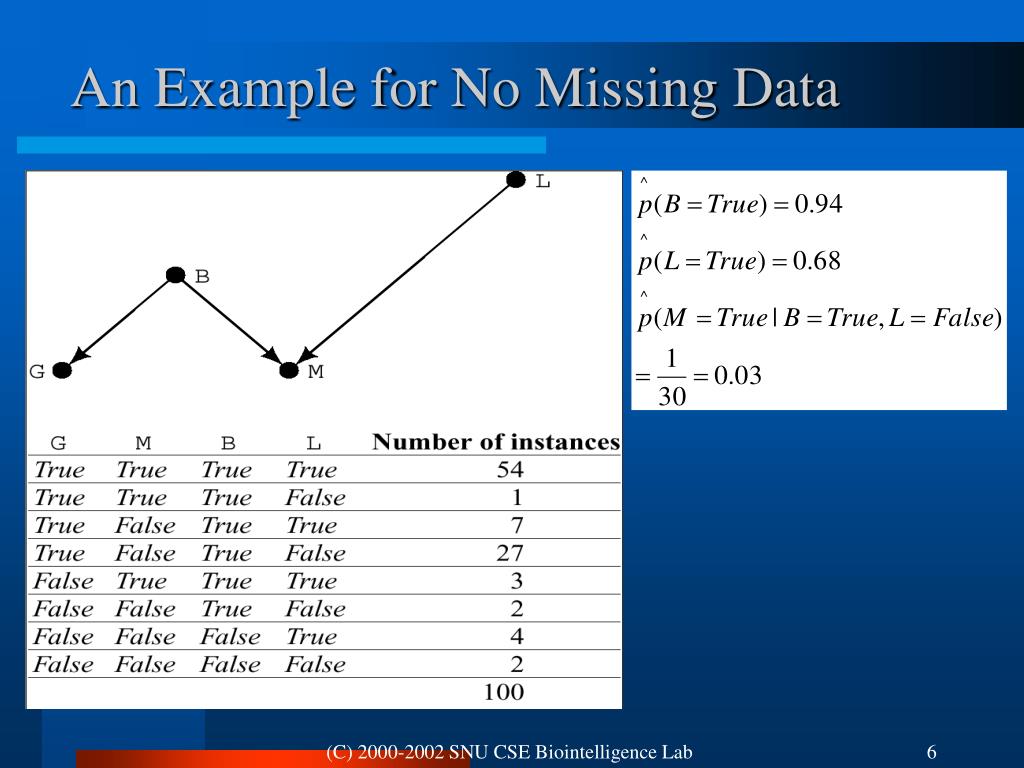 An Example for No Missing Data

L

B

G

M

| G | M | B | L | Number of instances |
|---|---|---|---|---|
| True | True | True | True | 54 |
| True | True | True | False | 1 |
| True | False | True | True | 7 |
| True | False | True | False | 27 |
| False | True | True | True | 3 |
| False | False | True | False | 2 |
| False | False | False | True | 4 |
| False | False | False | False | 2 |
| | | | | 100 |

$\hat{p}(B = True) = 0.94$

$\hat{p}(L = True) = 0.68$

$\hat{p}(M = True \mid B = True, L = False)$

$= \frac{1}{30} = 0.03$

(C) 2000-2002 SNU CSE Biointelligence Lab

6